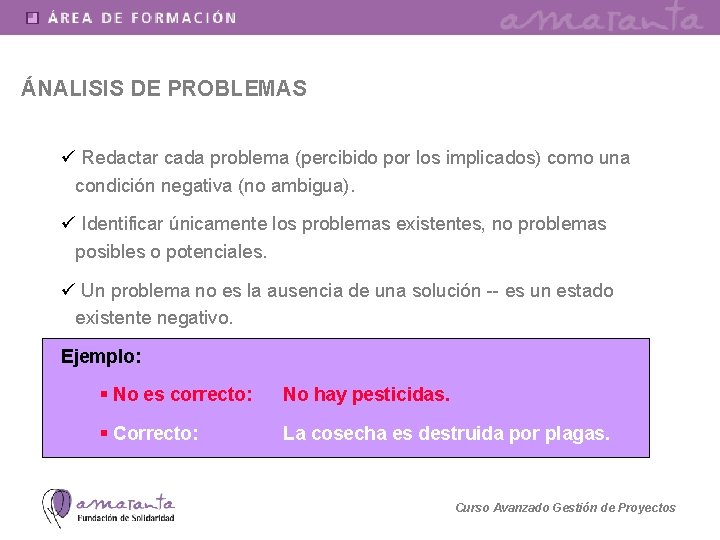 ÁREA DE FORMACIÓN

amaranta

ÁNALISIS DE PROBLEMAS

✓ Redactar cada problema (percibido por los implicados) como una condición negativa (no ambigua).

✓ Identificar únicamente los problemas existentes, no problemas posibles o potenciales.

✓ Un problema no es la ausencia de una solución -- es un estado existente negativo.

Ejemplo:

▪ No es correcto: No hay pesticidas.

▪ Correcto: La cosecha es destruida por plagas.

amaranta
Fundación de Solidaridad

Curso Avanzado Gestión de Proyectos